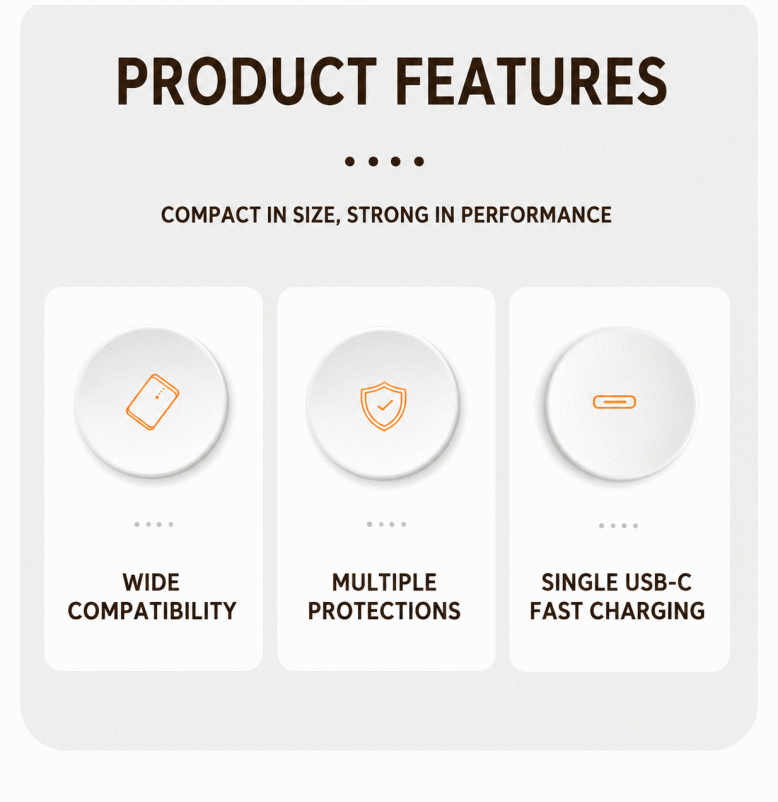 PRODUCT FEATURES

COMPACT IN SIZE, STRONG IN PERFORMANCE

WIDE COMPATIBILITY

MULTIPLE PROTECTIONS

SINGLE USB-C FAST CHARGING